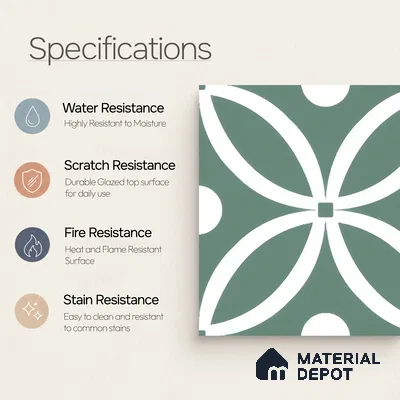 Specifications

Water Resistance
Highly Resistant to Moisture

Scratch Resistance
Durable Glazed top surface for daily use

Fire Resistance
Heat and Flame Resistant Surface

Stain Resistance
Easy to clean and resistant to common stains

MATERIAL DEPOT